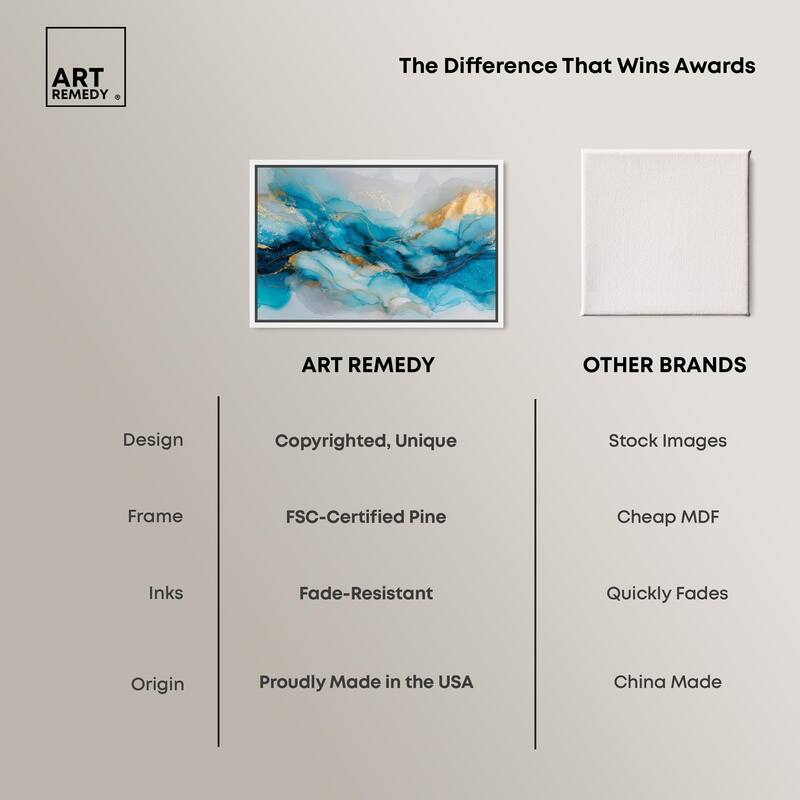 ART REMEDY ®

The Difference That Wins Awards

| | ART REMEDY | OTHER BRANDS |
|---|---|---|
| Design | Copyrighted, Unique | Stock Images |
| Frame | FSC-Certified Pine | Cheap MDF |
| Inks | Fade-Resistant | Quickly Fades |
| Origin | Proudly Made in the USA | China Made |